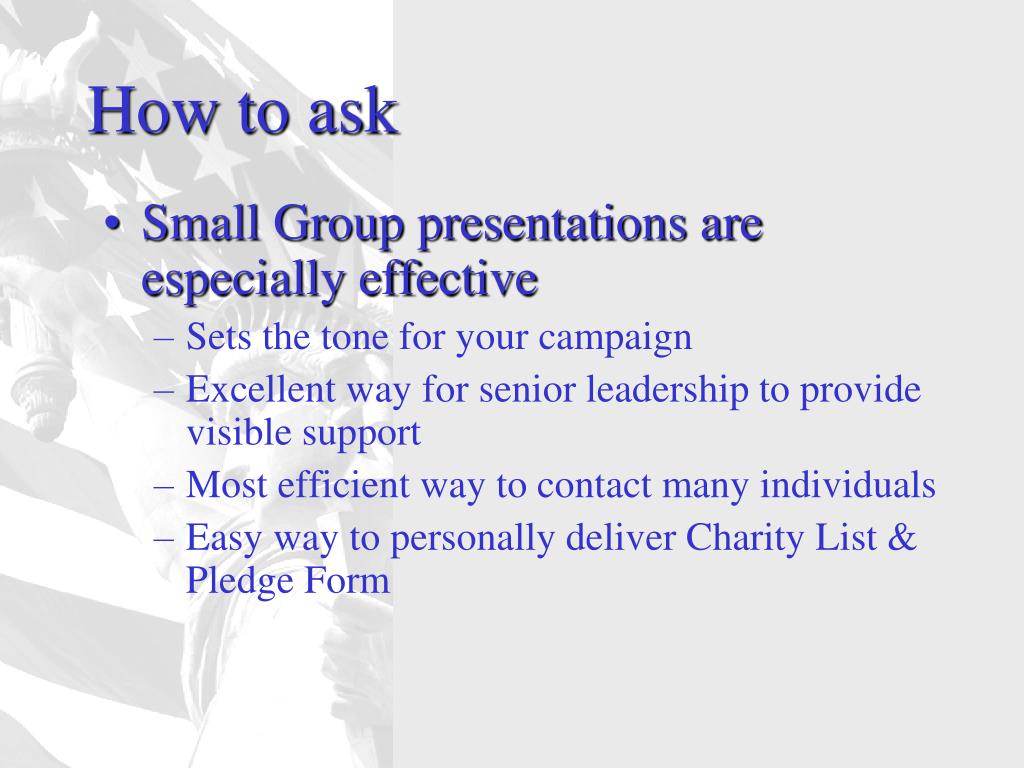 How to ask

• Small Group presentations are especially effective
– Sets the tone for your campaign
– Excellent way for senior leadership to provide visible support
– Most efficient way to contact many individuals
– Easy way to personally deliver Charity List & Pledge Form